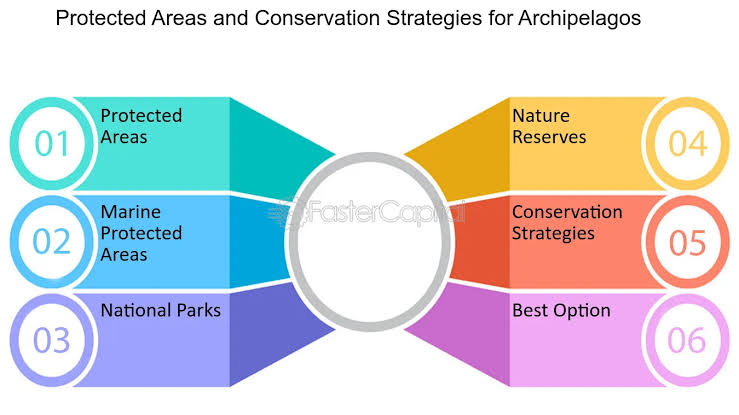 Protected Areas and Conservation Strategies for Archipelagos

01
Protected Areas

02
Marine Protected Areas

03
National Parks

FasterCapital

Nature Reserves
04

Conservation Strategies
05

Best Option
06